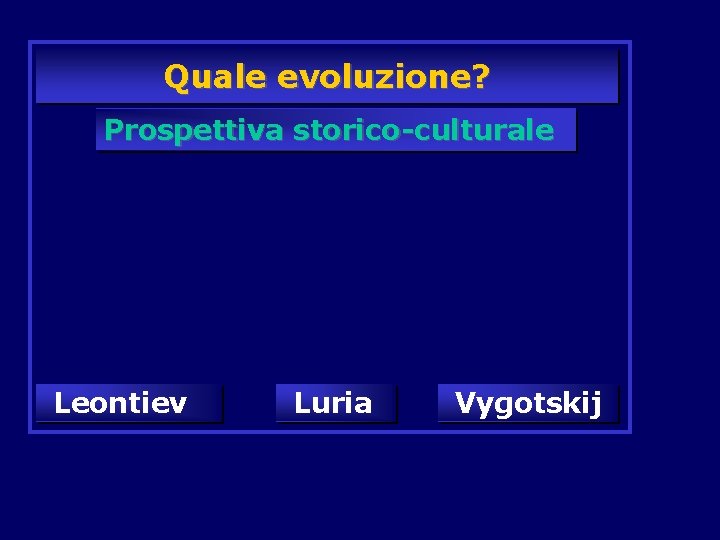 Quale evoluzione?

Prospettiva storico-culturale

Leontiev

Luria

Vygotskij